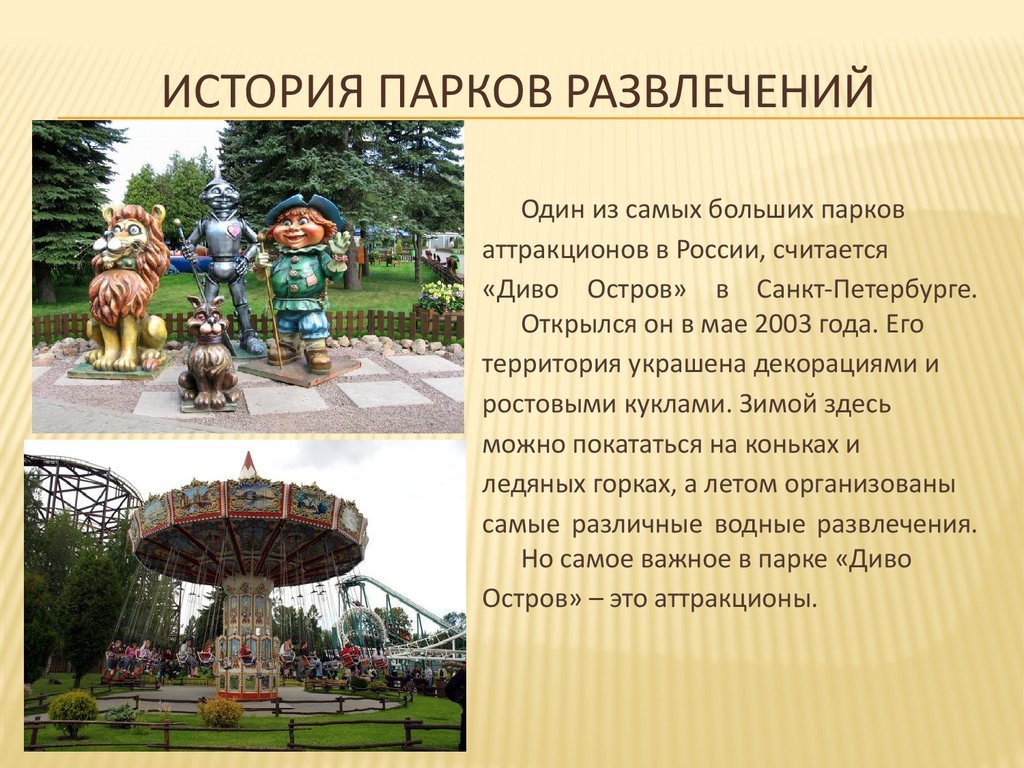 ИСТОРИЯ ПАРКОВ РАЗВЛЕЧЕНИЙ

Один из самых больших парков аттракционов в России, считается «Диво Остров» в Санкт-Петербурге.

Открылся он в мае 2003 года. Его территория украшена декорациями и ростовыми куклами. Зимой здесь можно покататься на коньках и ледяных горках, а летом организованы самые различные водные развлечения.

Но самое важное в парке «Диво Остров» – это аттракционы.